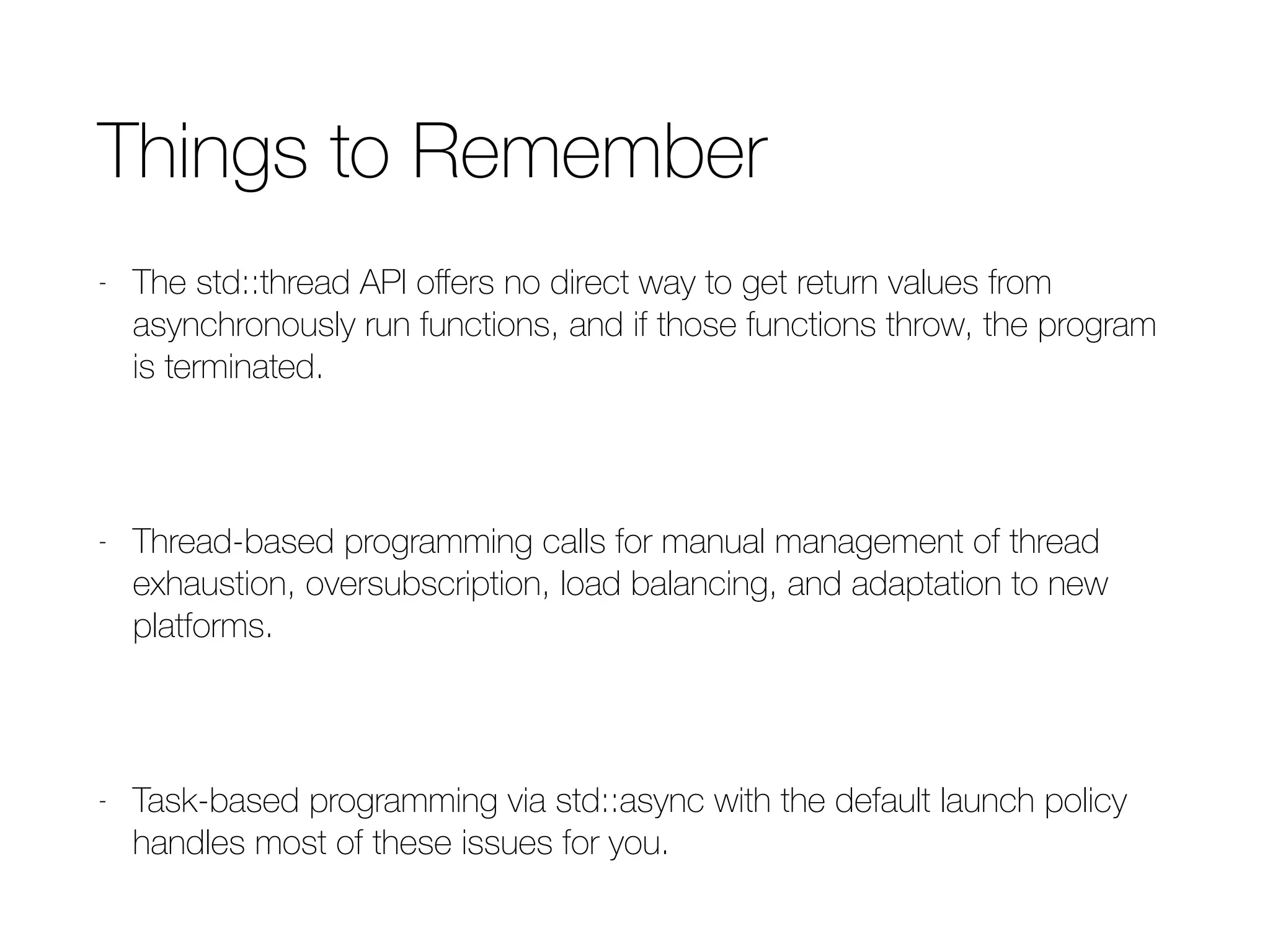 Things to Remember

- The std::thread API offers no direct way to get return values from asynchronously run functions, and if those functions throw, the program is terminated.

- Thread-based programming calls for manual management of thread exhaustion, oversubscription, load balancing, and adaptation to new platforms.

- Task-based programming via std::async with the default launch policy handles most of these issues for you.